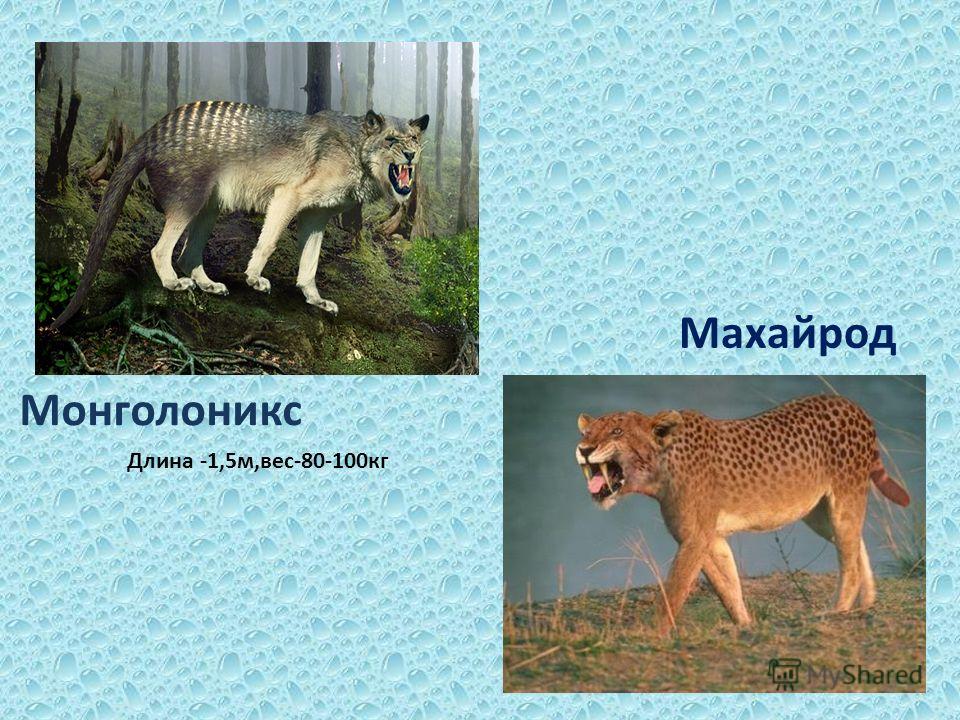 Махайрод

Монголоникс

Длина -1,5м,вес-80-100кг

MyShared